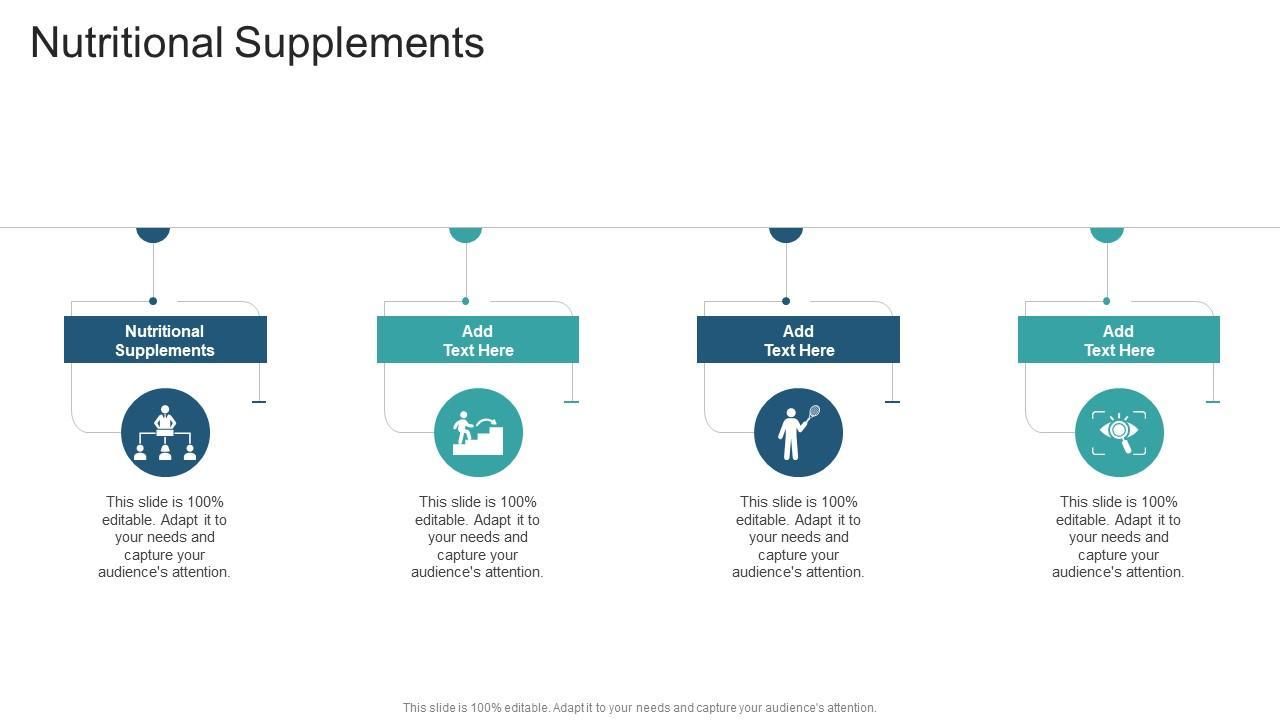 Nutritional Supplements

Nutritional Supplements

This slide is 100% editable. Adapt it to your needs and capture your audience's attention.

Add Text Here

This slide is 100% editable. Adapt it to your needs and capture your audience's attention.

Add Text Here

This slide is 100% editable. Adapt it to your needs and capture your audience's attention.

Add Text Here

This slide is 100% editable. Adapt it to your needs and capture your audience's attention.

This slide is 100% editable. Adapt it to your needs and capture your audience's attention.